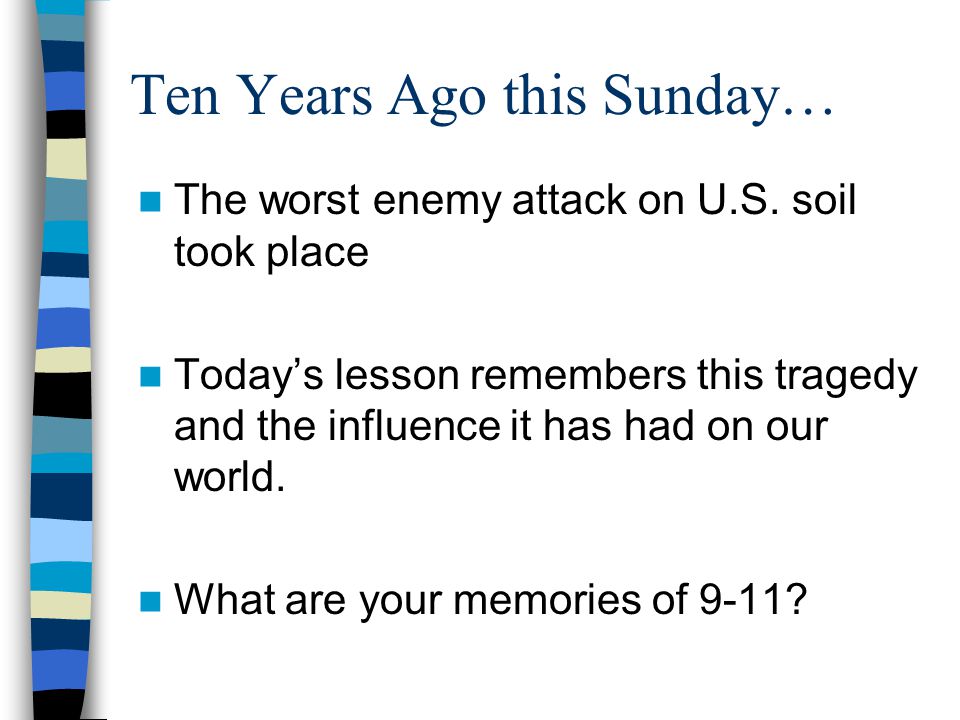 Ten Years Ago this Sunday…

The worst enemy attack on U.S. soil took place

Today’s lesson remembers this tragedy and the influence it has had on our world.

What are your memories of 9-11?